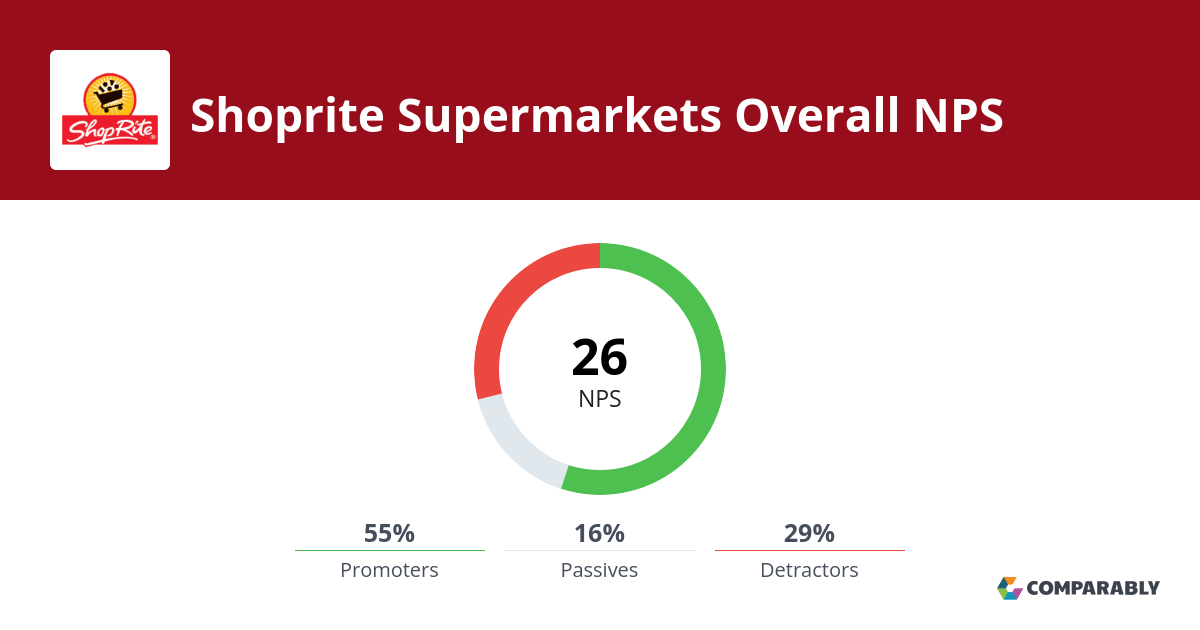 ShopRite

Shoprite Supermarkets Overall NPS

26
NPS

55%
Promoters

16%
Passives

29%
Detractors

COMPARABLY